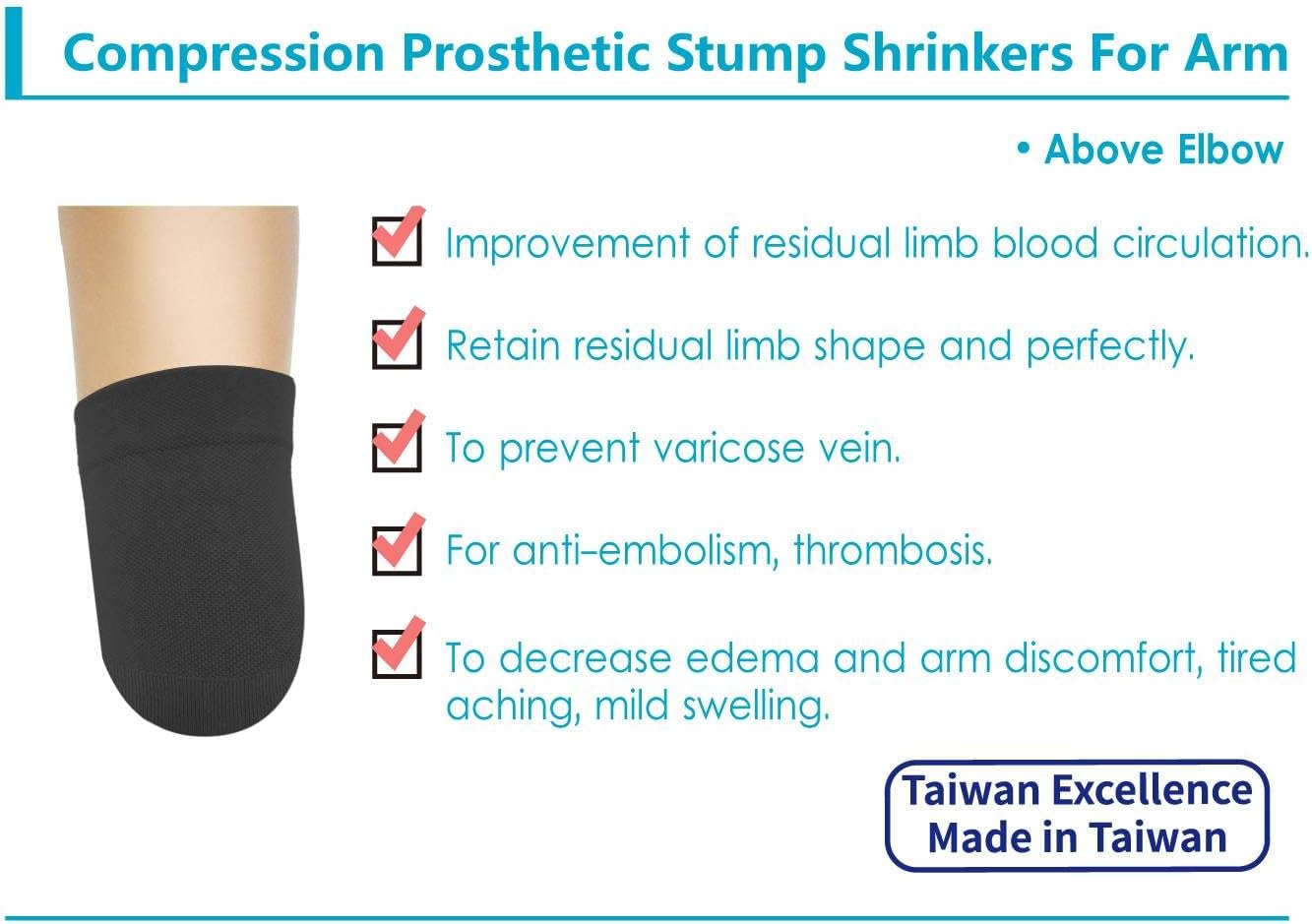 Compression Prosthetic Stump Shrinkers For Arm

• Above Elbow

Improvement of residual limb blood circulation.

Retain residual limb shape and perfectly.

To prevent varicose vein.

For anti-embolism, thrombosis.

To decrease edema and arm discomfort, tired aching, mild swelling.

Taiwan Excellence
Made in Taiwan